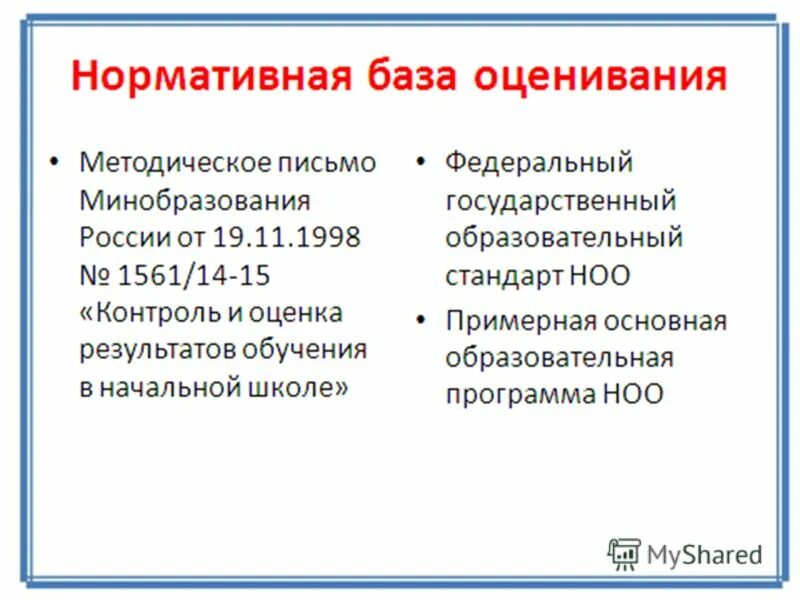 Нормативная база оценивания

• Методическое письмо Минобразования России от 19.11.1998 № 1561/14-15 «Контроль и оценка результатов обучения в начальной школе»

• Федеральный государственный образовательный стандарт НОО

• Примерная основная образовательная программа НОО

MyShared